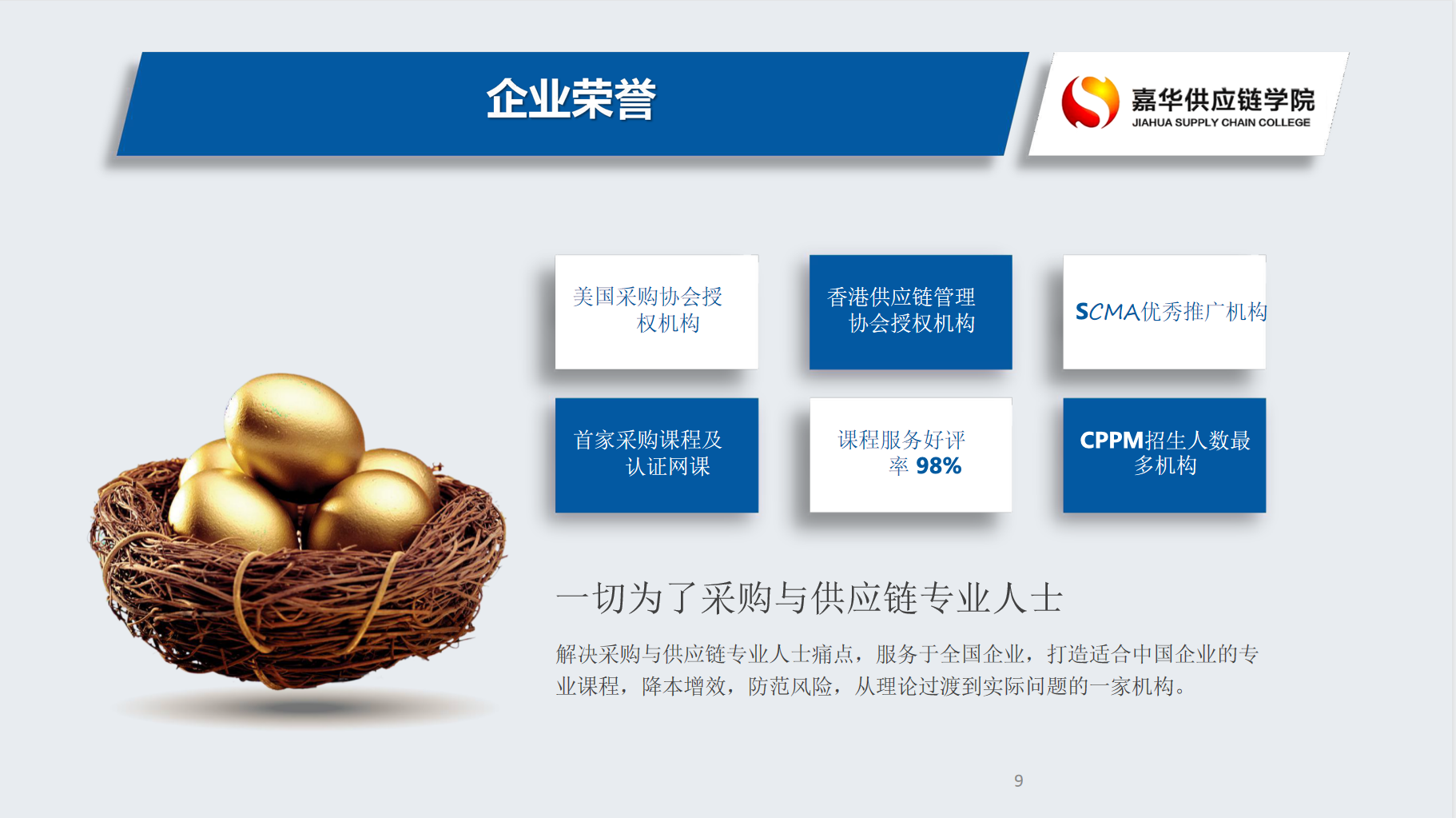 企业荣誉

嘉华供应链学院
JIAHUA SUPPLY CHAIN COLLEGE

美国采购协会授权机构

香港供应链管理协会授权机构

SCMA优秀推广机构

首家采购课程及认证网课

课程服务好评率 98%

CPPM招生人数最多机构

一切为了采购与供应链专业人士

解决采购与供应链专业人士痛点，服务于全国企业，打造适合中国企业的专业课程，降本增效，防范风险，从理论过渡到实际问题的一家机构。

9